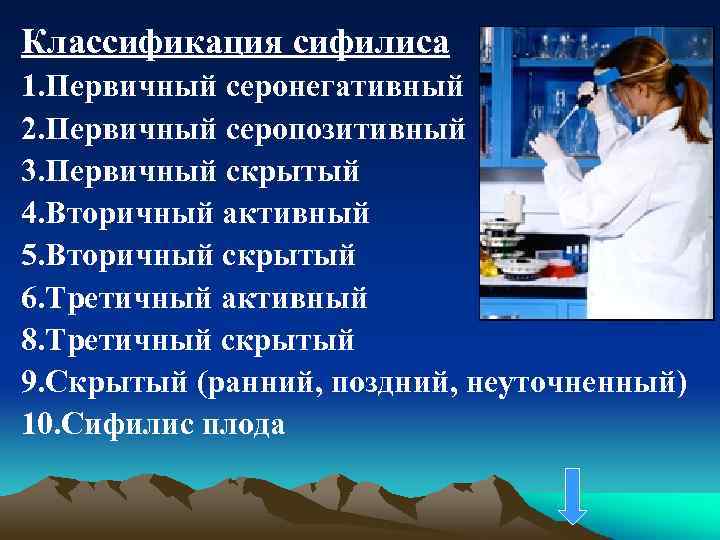 Классификация сифилиса
1.Первичный серонегативный
2.Первичный серопозитивный
3.Первичный скрытый
4.Вторичный активный
5.Вторичный скрытый
6.Третичный активный
8.Третичный скрытый
9.Скрытый (ранний, поздний, неуточненный)
10.Сифилис плода